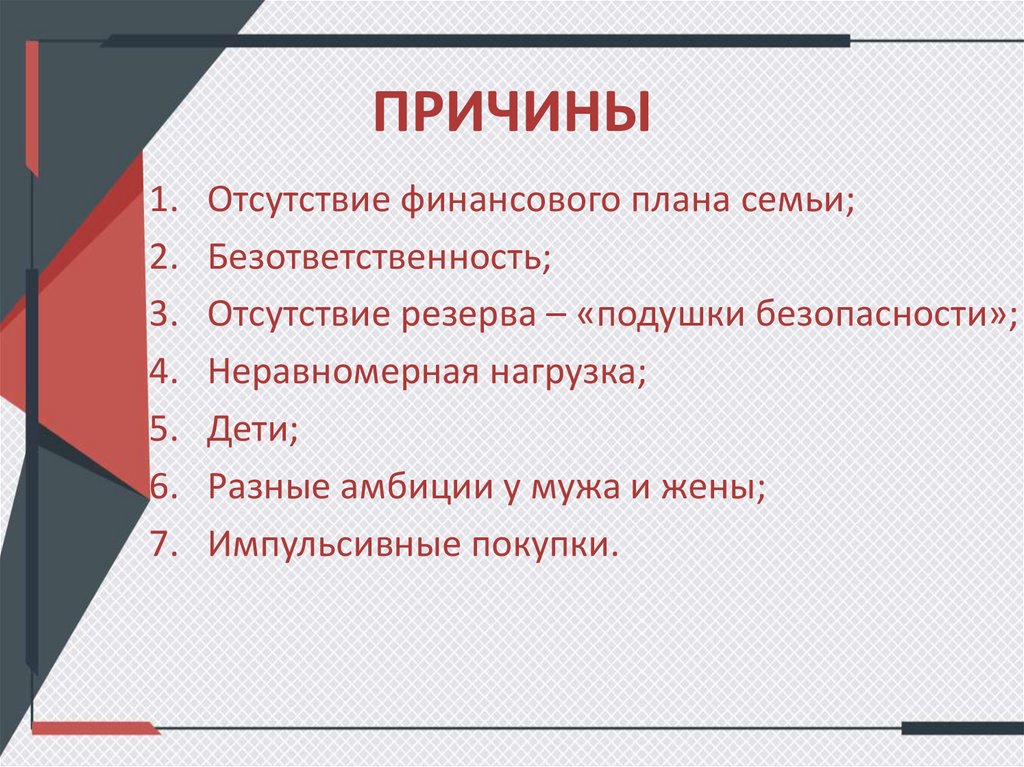 ПРИЧИНЫ

1. Отсутствие финансового плана семьи;
2. Безответственность;
3. Отсутствие резерва – «подушки безопасности»;
4. Неравномерная нагрузка;
5. Дети;
6. Разные амбиции у мужа и жены;
7. Импульсивные покупки.